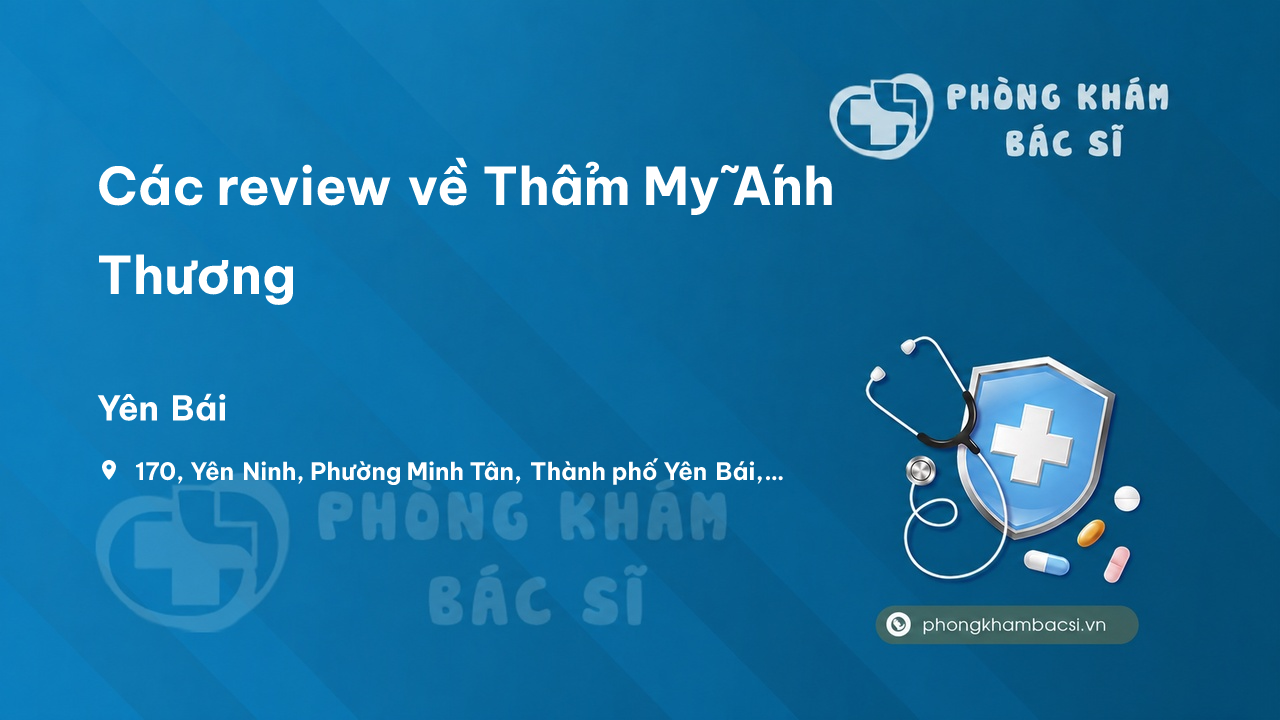 PHÒNG KHÁM BÁC SĨ

Các review về Thẩm Mỹ Ánh Thương

Yên Bái

170, Yên Ninh, Phường Minh Tân, Thành phố Yên Bái,...

PHÒNG KHÁM BÁC SĨ

phongkhambacsi.vn